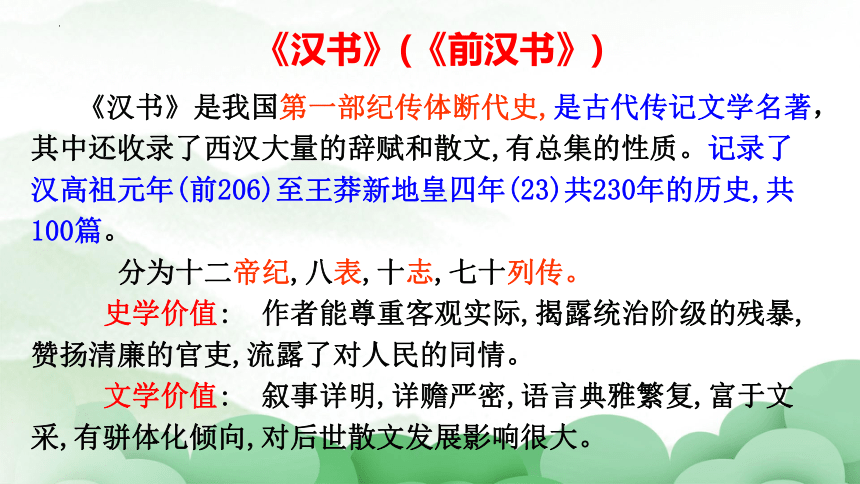 《汉书》(《前汉书》)

《汉书》是我国第一部纪传体断代史,是古代传记文学名著,其中还收录了西汉大量的辞赋和散文,有总集的性质。记录了汉高祖元年(前206)至王莽新地皇四年(23)共230年的历史,共100篇。

分为十二帝纪,八表,十志,七十列传。

史学价值: 作者能尊重客观实际,揭露统治阶级的残暴,赞扬清廉的官吏,流露了对人民的同情。

文学价值: 叙事详明,详赡严密,语言典雅繁复,富于文采,有骈体化倾向,对后世散文发展影响很大。